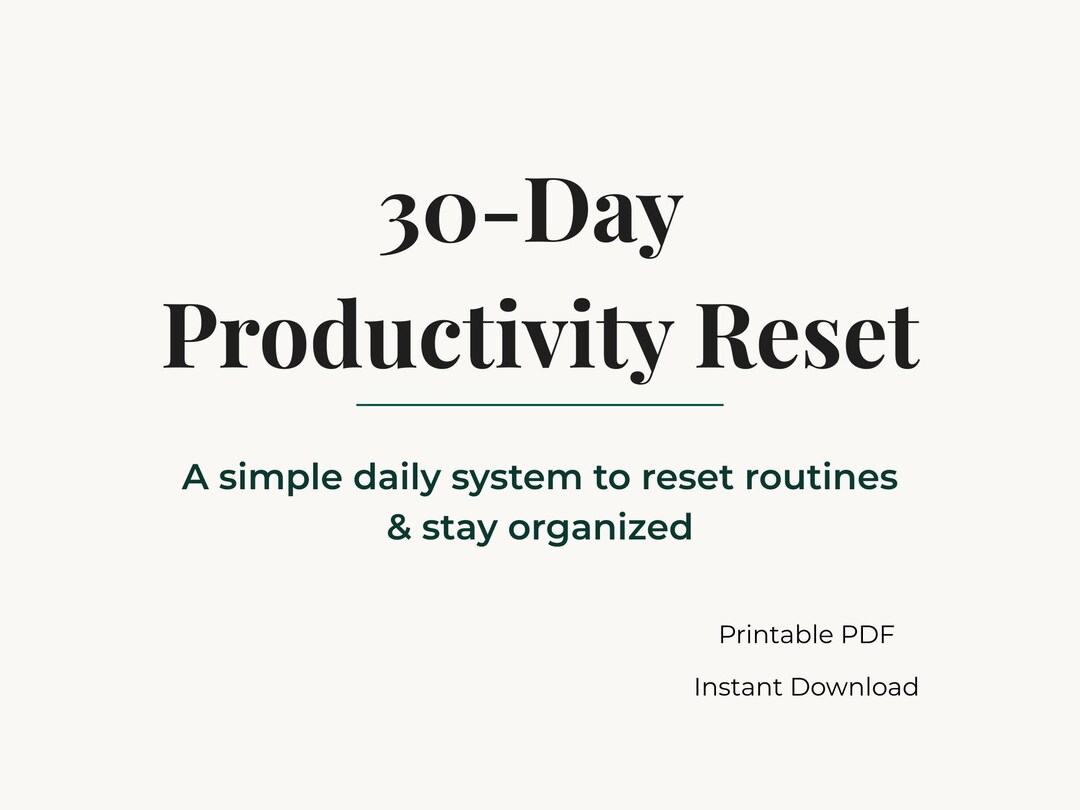 30-Day
Productivity Reset

A simple daily system to reset routines & stay organized

Printable PDF

Instant Download